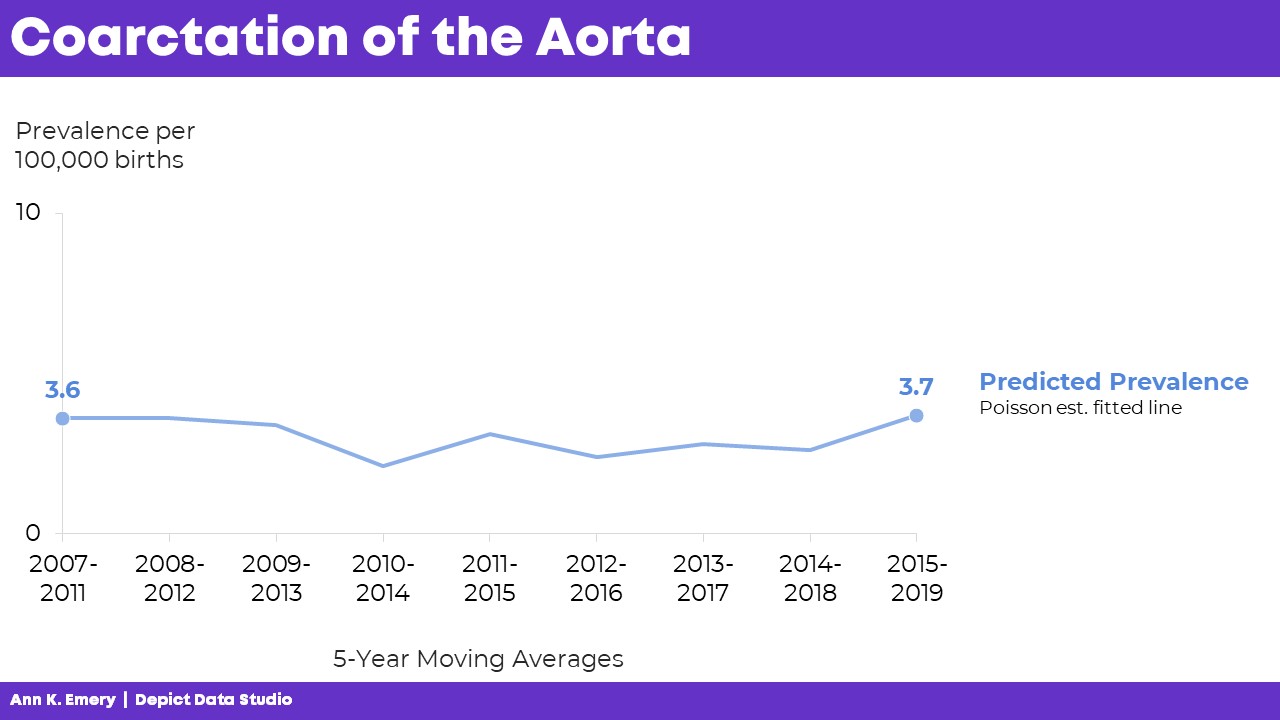 Coarctation of the Aorta

Prevalence per 100,000 births

10

0

3.6

3.7

Predicted Prevalence
Poisson est. fitted line

2007-2011
2008-2012
2009-2013
2010-2014
2011-2015
2012-2016
2013-2017
2014-2018
2015-2019

5-Year Moving Averages

Ann K. Emery | Depict Data Studio